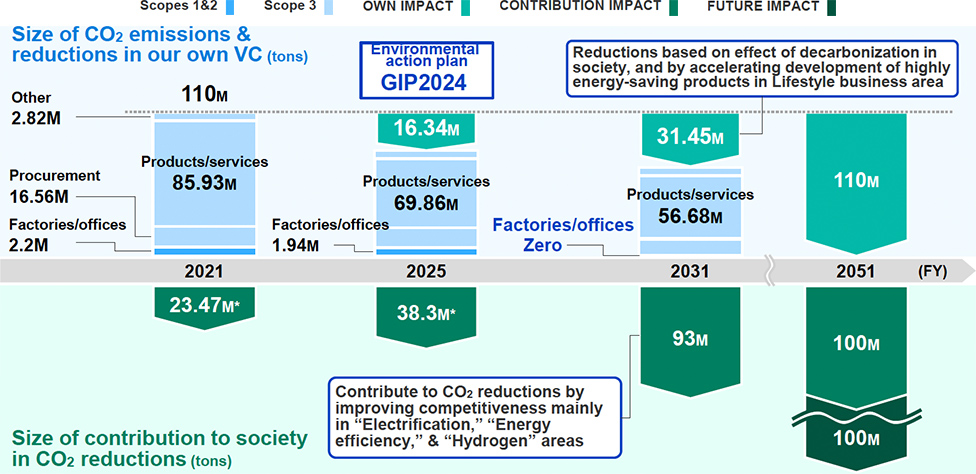 Scopes 1&2 Scope 3 OWN IMPACT CONTRIBUTION IMPACT FUTURE IMPACT

Size of $CO_2$ emissions & reductions in our own VC (tons)

Environmental action plan GIP2024

Reductions based on effect of decarbonization in society, and by accelerating development of highly energy-saving products in Lifestyle business area

Other 2.82M

110M

Products/services 85.93M

Procurement 16.56M

Factories/offices 2.2M

16.34M

Products/services 69.86M

Factories/offices 1.94M

31.45M

Products/services 56.68M

Factories/offices Zero

110M

2021 2025 2031 2051 (FY)

23.47M*

38.3M*

93M

100M

100M

Contribute to $CO_2$ reductions by improving competitiveness mainly in “Electrification,” “Energy efficiency,” & “Hydrogen” areas

Size of contribution to society in $CO_2$ reductions (tons)